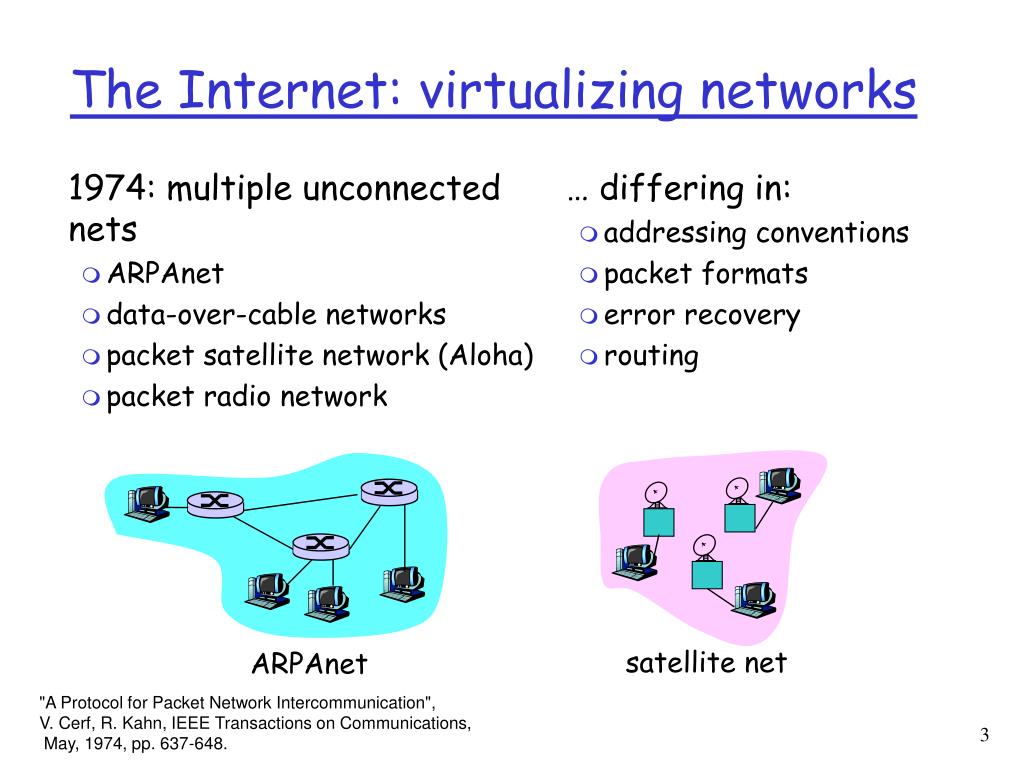 The Internet: virtualizing networks

1974: multiple unconnected nets

- ARPAnet
- data-over-cable networks
- packet satellite network (Aloha)
- packet radio network

… differing in:

- addressing conventions
- packet formats
- error recovery
- routing

ARPAnet

satellite net

"A Protocol for Packet Network Intercommunication", V. Cerf, R. Kahn, IEEE Transactions on Communications, May, 1974, pp. 637-648.

3